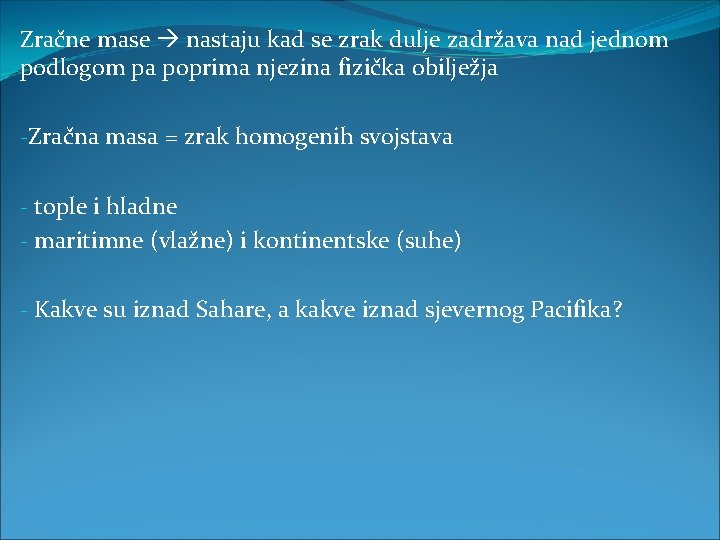 Zračne mase → nastaju kad se zrak dulje zadržava nad jednom podlogom pa poprima njezina fizička obilježja

-Zračna masa = zrak homogenih svojstava

- tople i hladne
- maritimne (vlažne) i kontinentske (suhe)

- Kakve su iznad Sahare, a kakve iznad sjevernog Pacifika?